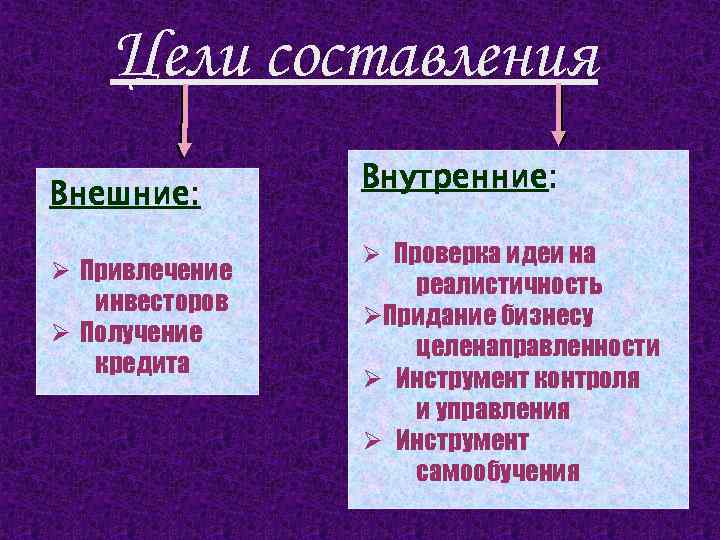 Цели составления

Внешние:

➢ Привлечение инвесторов
➢ Получение кредита

Внутренние:

➢ Проверка идеи на реалистичность
➢ Придание бизнесу целенаправленности
➢ Инструмент контроля и управления
➢ Инструмент самообучения